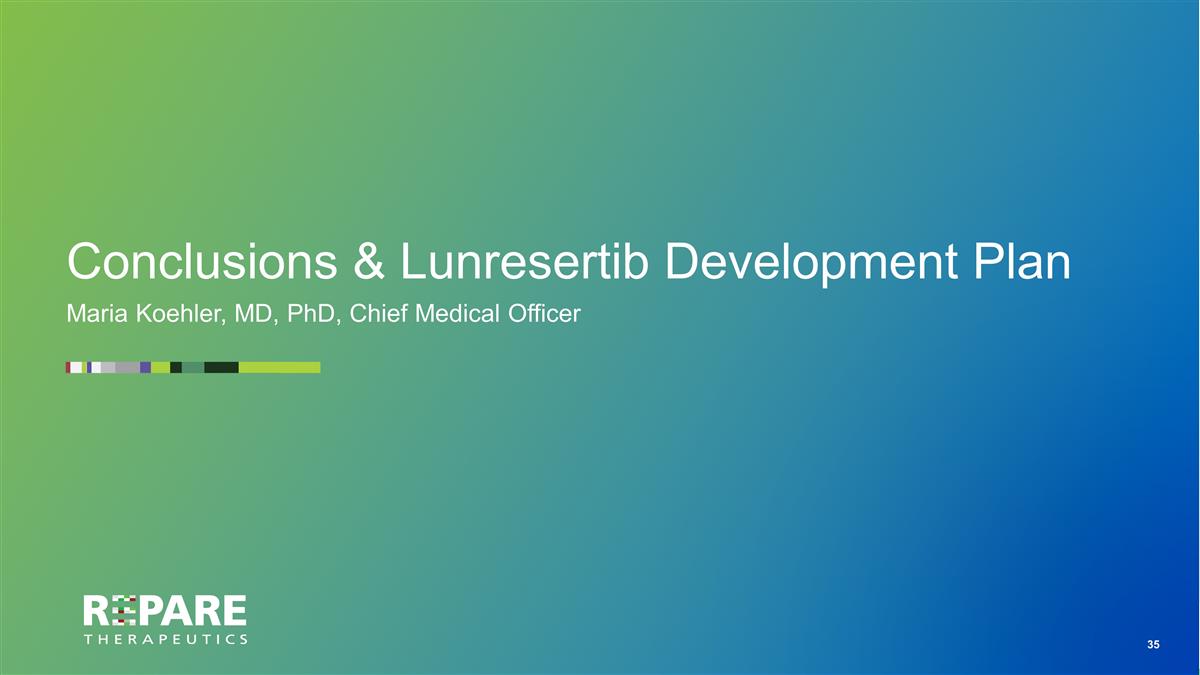 Conclusions & Lunresertib Development Plan

Maria Koehler, MD, PhD, Chief Medical Officer

REPARE
THERAPEUTICS

35